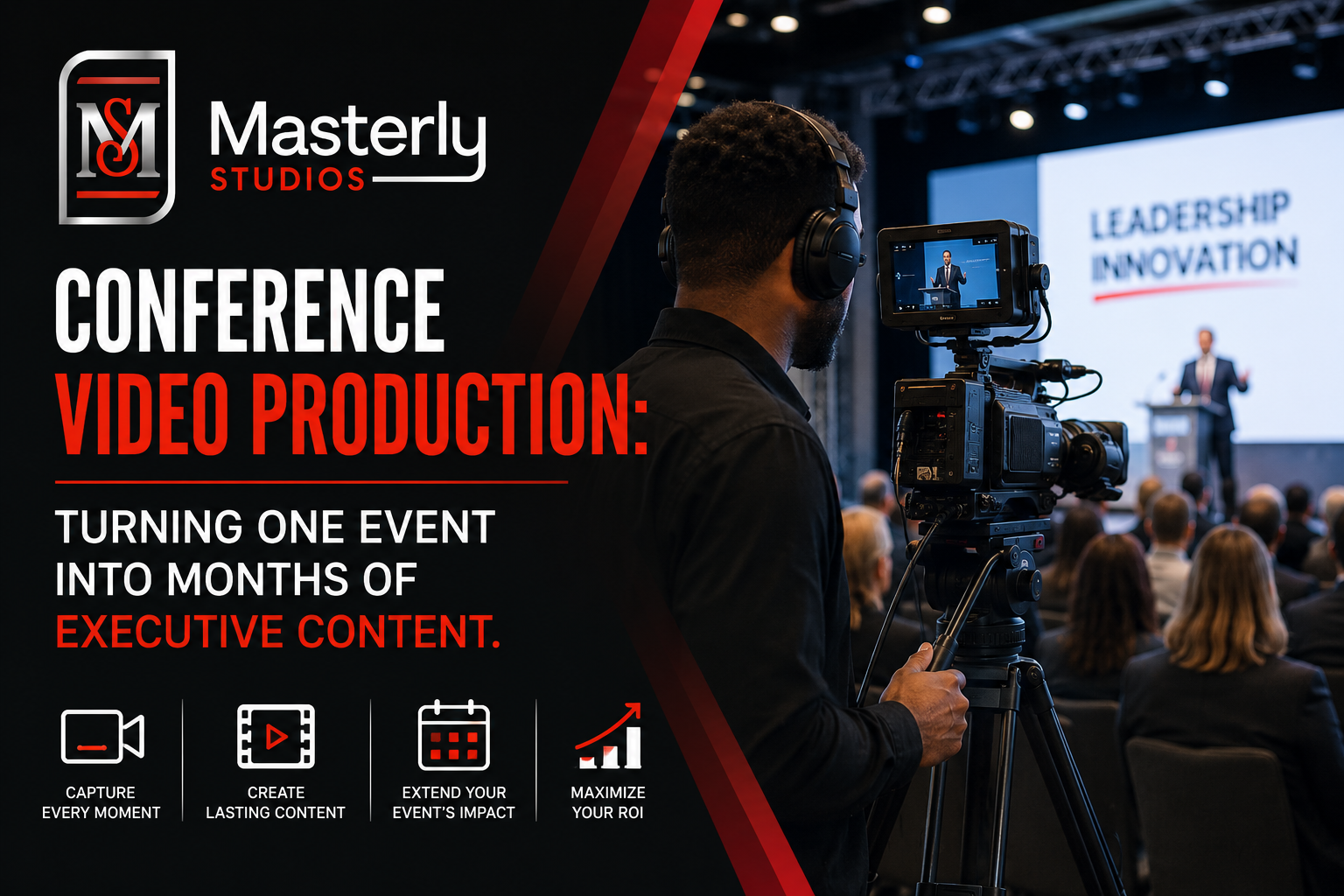 MS

Masterly
STUDIOS

CONFERENCE
VIDEO PRODUCTION:

TURNING ONE EVENT INTO MONTHS OF EXECUTIVE CONTENT.

CAPTURE EVERY MOMENT

CREATE LASTING CONTENT

EXTEND YOUR EVENT'S IMPACT

MAXIMIZE YOUR ROI

LEADERSHIP
INNOVATION